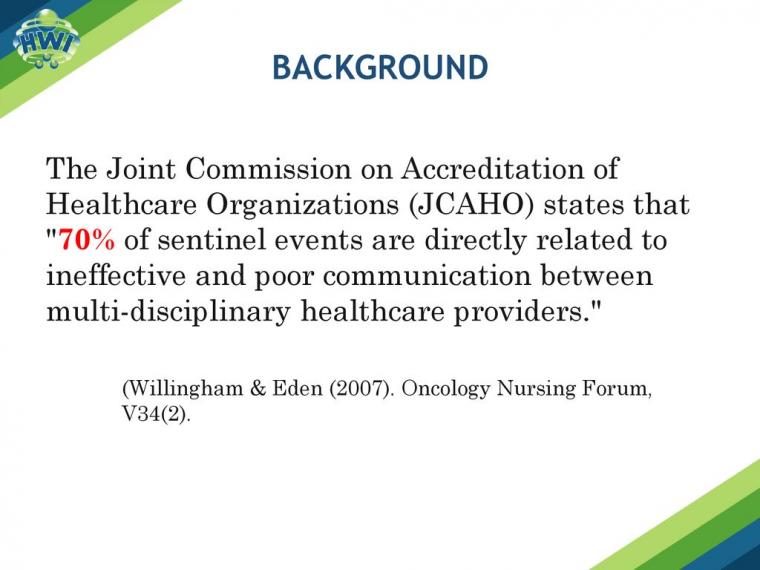 HWI

BACKGROUND

The Joint Commission on Accreditation of Healthcare Organizations (JCAHO) states that "70% of sentinel events are directly related to ineffective and poor communication between multi-disciplinary healthcare providers."

(Willingham & Eden (2007). Oncology Nursing Forum, V34(2).